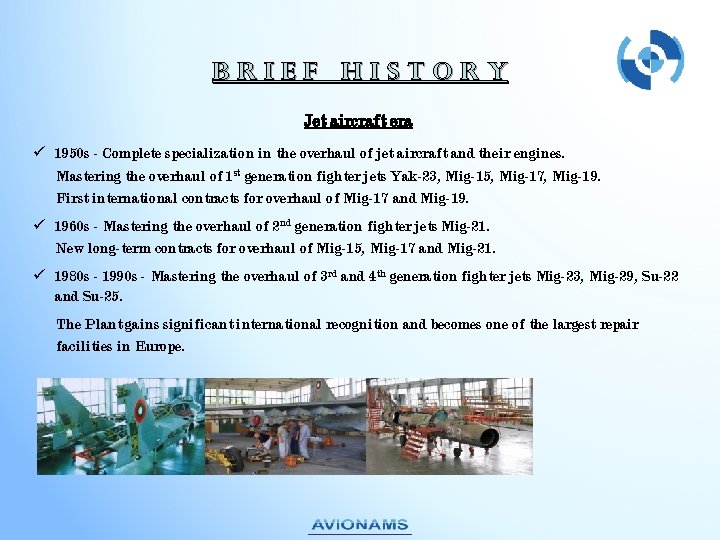 BRIEF HISTORY

Jet aircraft era

✓ 1950s - Complete specialization in the overhaul of jet aircraft and their engines.
Mastering the overhaul of 1$^{st}$ generation fighter jets Yak-23, Mig-15, Mig-17, Mig-19.
First international contracts for overhaul of Mig-17 and Mig-19.

✓ 1960s - Mastering the overhaul of 2$^{nd}$ generation fighter jets Mig-21.
New long-term contracts for overhaul of Mig-15, Mig-17 and Mig-21.

✓ 1980s - 1990s - Mastering the overhaul of 3$^{rd}$ and 4$^{th}$ generation fighter jets Mig-23, Mig-29, Su-22 and Su-25.

The Plant gains significant international recognition and becomes one of the largest repair facilities in Europe.

AVIONAMS